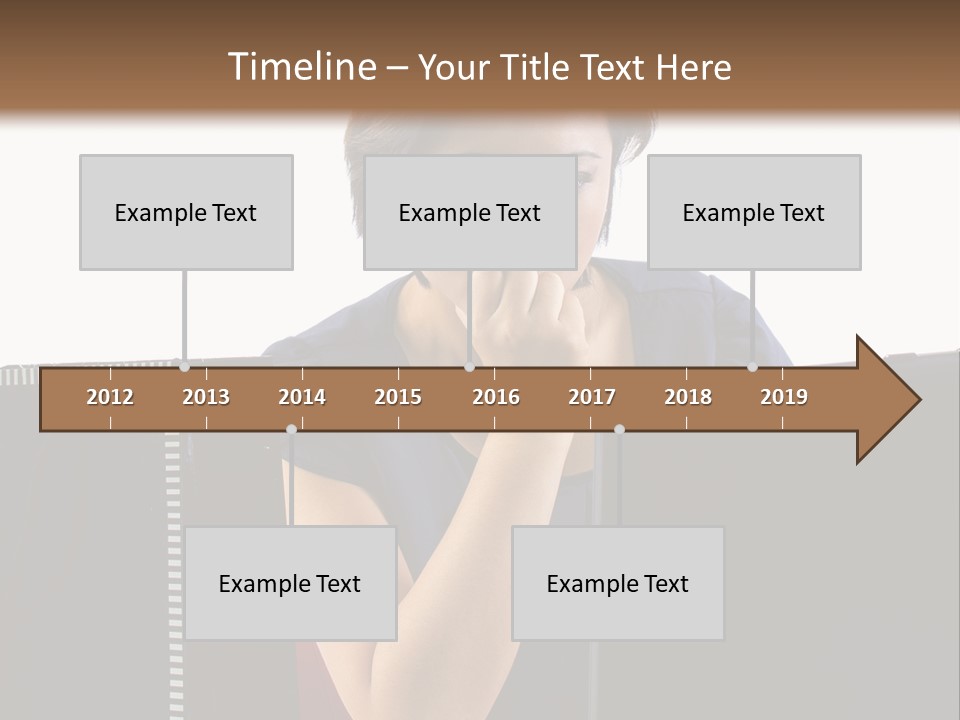 Timeline – Your Title Text Here

Example Text

Example Text

Example Text

2012 2013 2014 2015 2016 2017 2018 2019

Example Text

Example Text